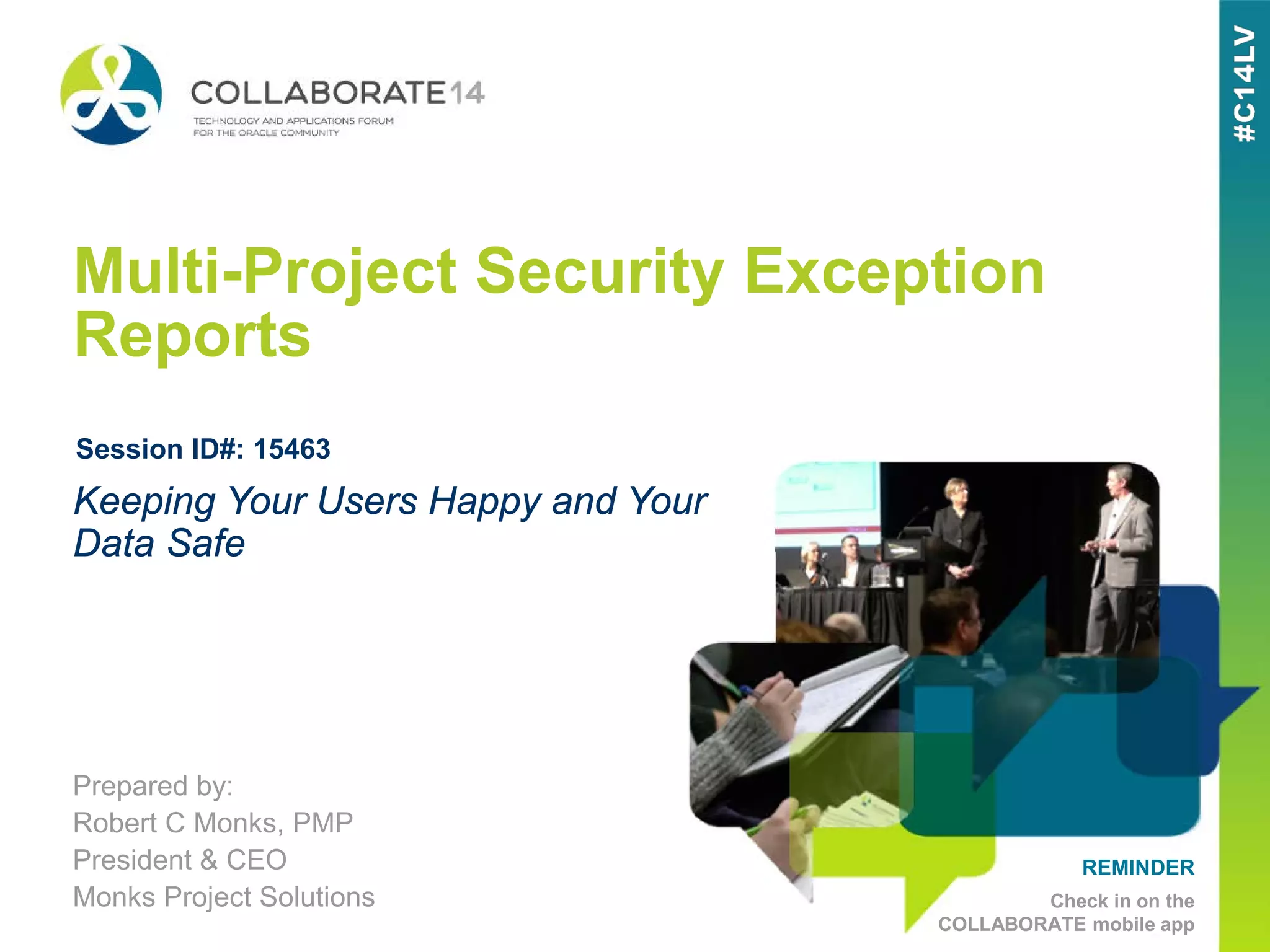 COLLABORATE14
TECHNOLOGY AND APPLICATIONS FORUM FOR THE ORACLE COMMUNITY

#C14LV

Multi-Project Security Exception Reports

Session ID#: 15463

Keeping Your Users Happy and Your Data Safe

Prepared by:
Robert C Monks, PMP
President & CEO
Monks Project Solutions

REMINDER
Check in on the COLLABORATE mobile app